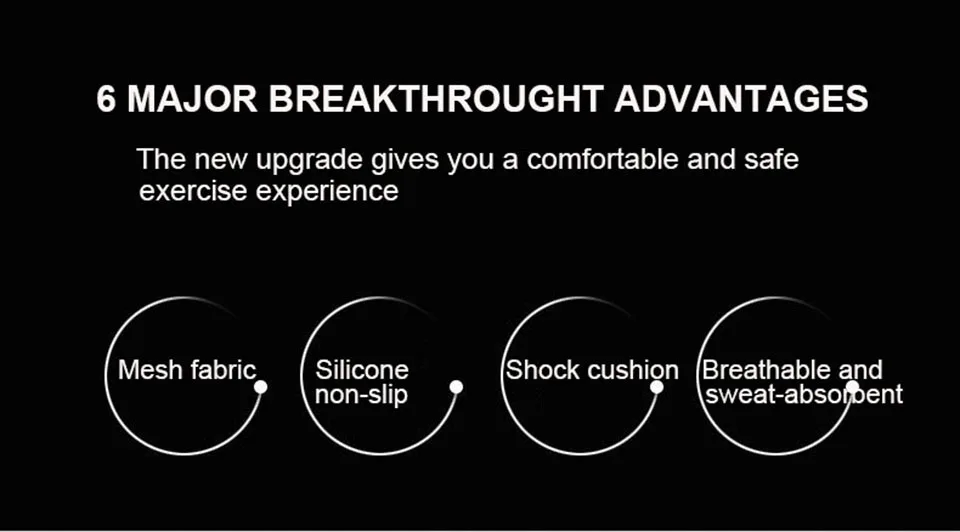 6 MAJOR BREAKTHROUGHT ADVANTAGES

The new upgrade gives you a comfortable and safe exercise experience

Mesh fabric

Silicone non-slip

Shock cushion

Breathable and sweat-absorbent